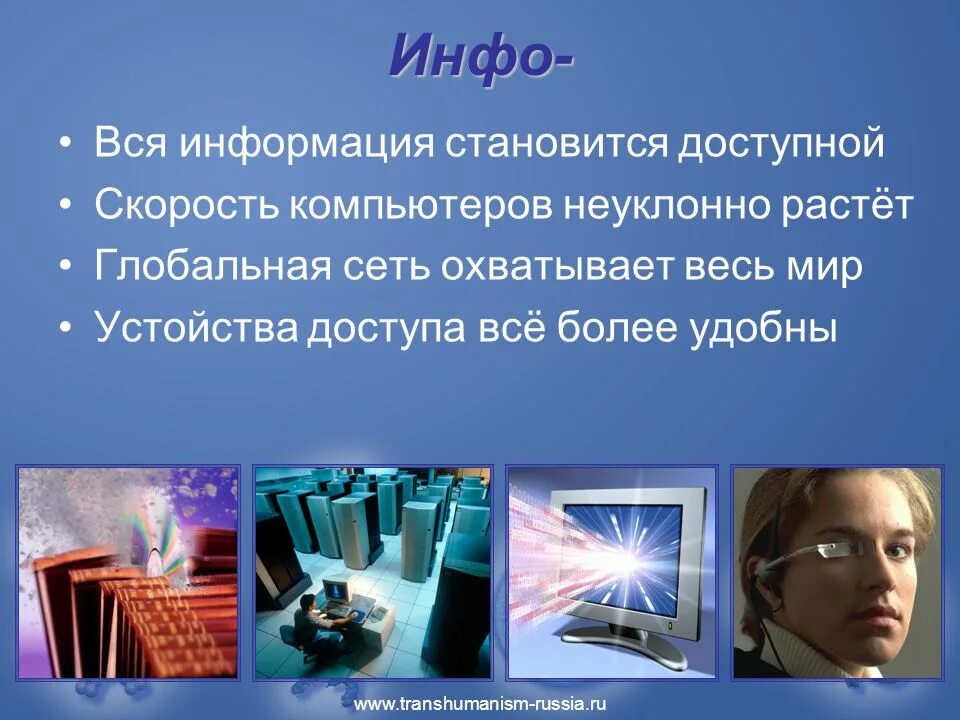 Инфо-

• Вся информация становится доступной
• Скорость компьютеров неуклонно растёт
• Глобальная сеть охватывает весь мир
• Устойства доступа всё более удобны

www.transhumanism-russia.ru